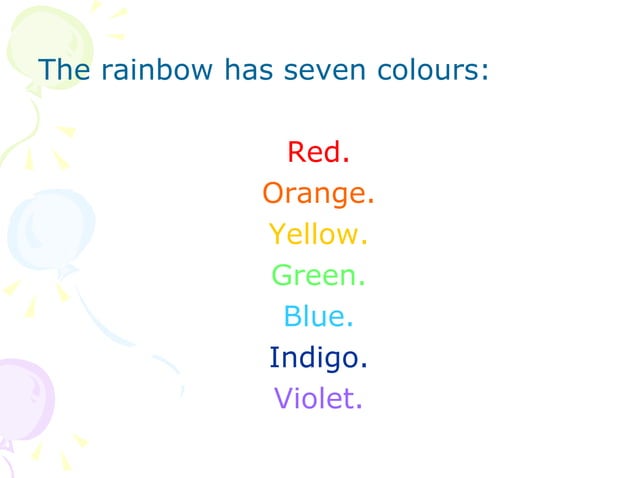 The rainbow has seven colours:

Red.
Orange.
Yellow.
Green.
Blue.
Indigo.
Violet.